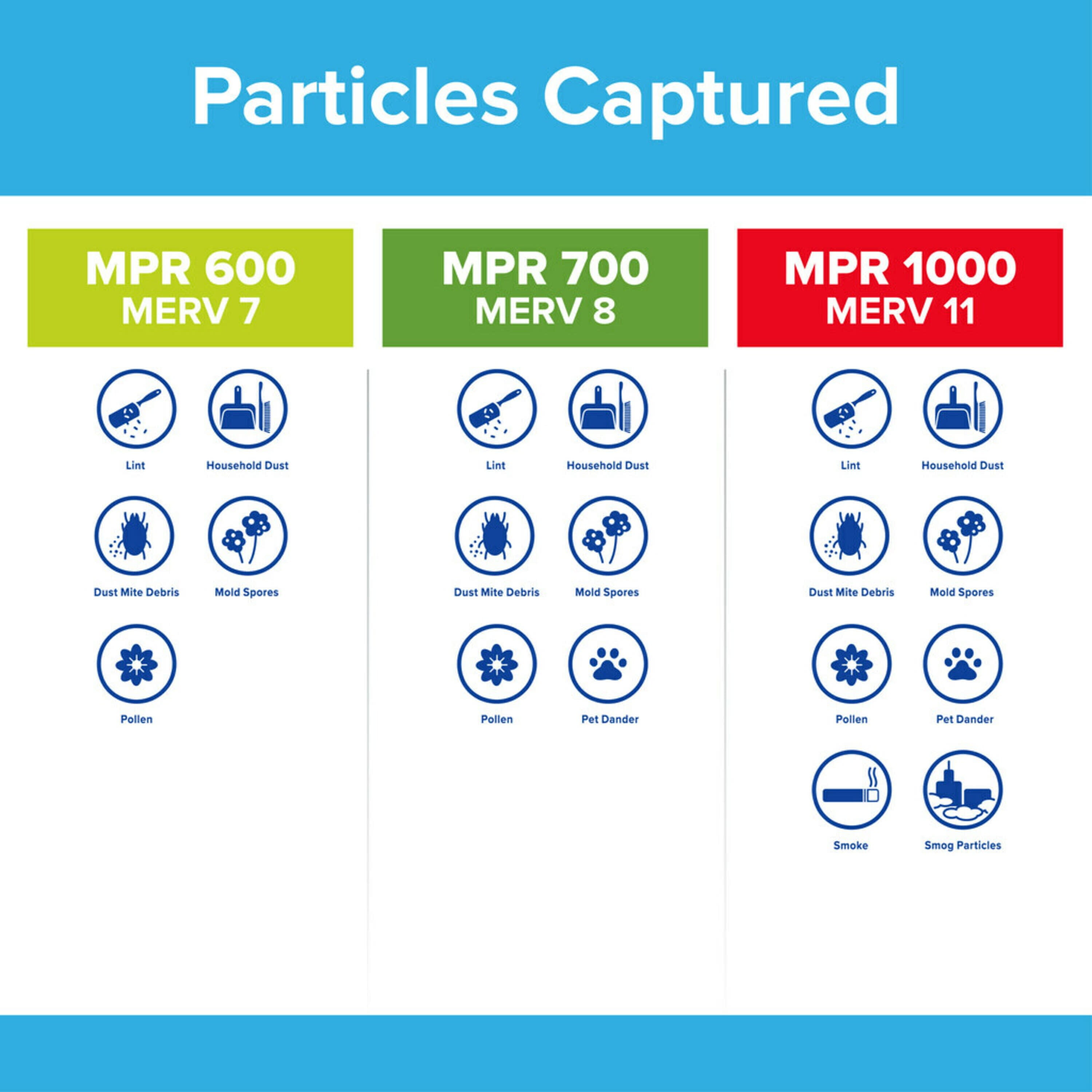 Particles Captured

MPR 600
MERV 7

Lint
Household Dust
Dust Mite Debris
Mold Spores
Pollen

MPR 700
MERV 8

Lint
Household Dust
Dust Mite Debris
Mold Spores
Pollen
Pet Dander

MPR 1000
MERV 11

Lint
Household Dust
Dust Mite Debris
Mold Spores
Pollen
Pet Dander
Smoke
Smog Particles